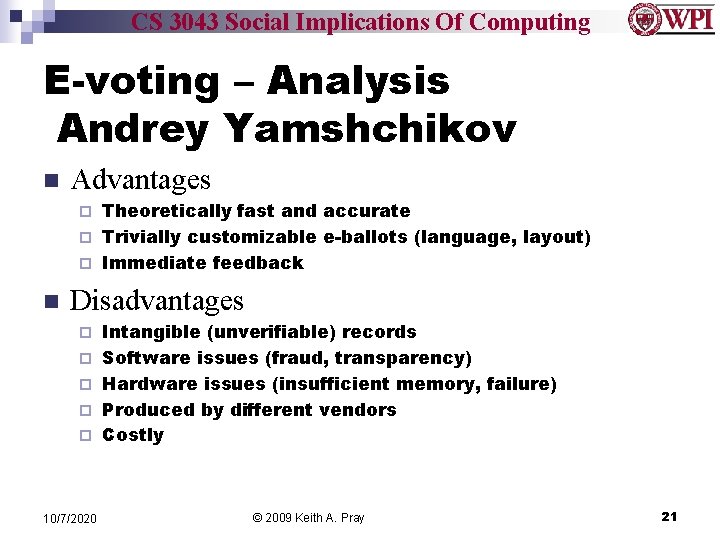 CS 3043 Social Implications Of Computing

WPI

E-voting – Analysis
Andrey Yamshchikov

Advantages
Theoretically fast and accurate
Trivially customizable e-ballots (language, layout)
Immediate feedback

Disadvantages
Intangible (unverifiable) records
Software issues (fraud, transparency)
Hardware issues (insufficient memory, failure)
Produced by different vendors
Costly

10/7/2020

© 2009 Keith A. Pray

21